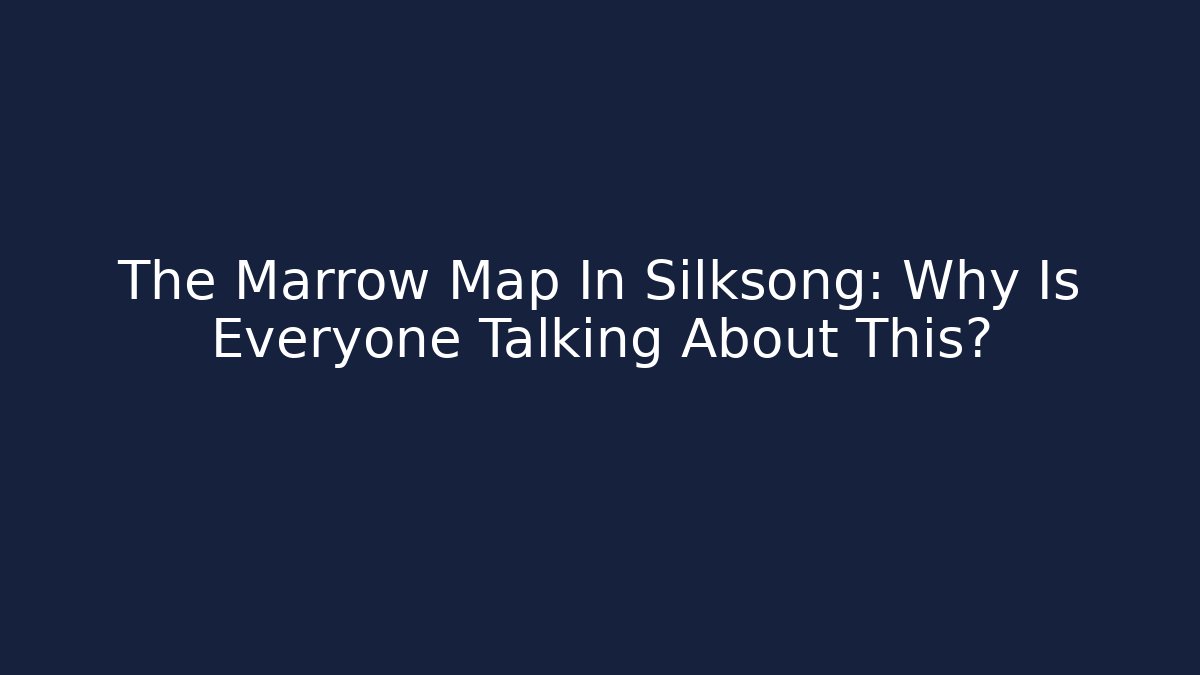 The Marrow Map In Silksong: Why Is Everyone Talking About This?